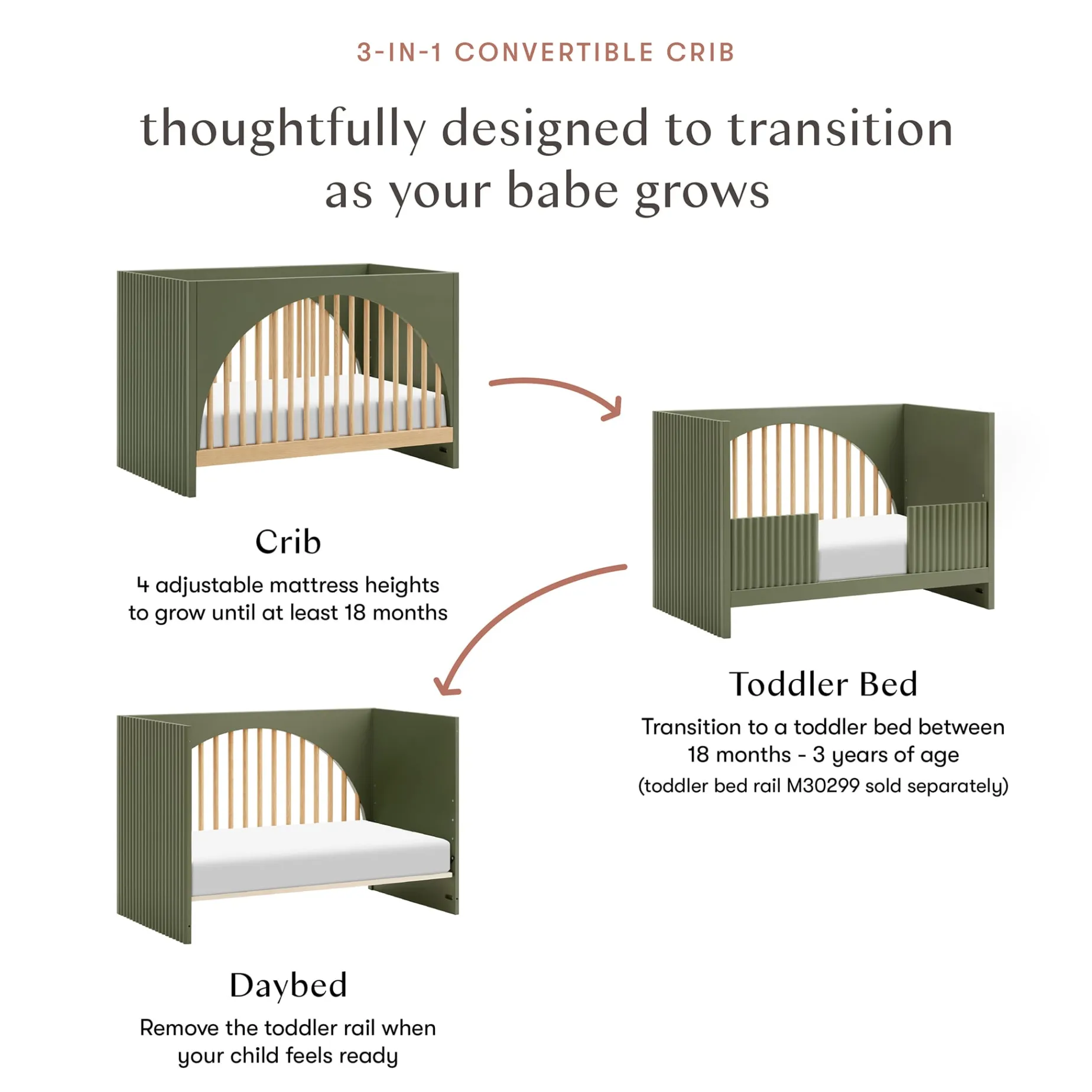 3-IN-1 CONVERTIBLE CRIB

thoughtfully designed to transition as your babe grows

Crib

4 adjustable mattress heights to grow until at least 18 months

Toddler Bed

Transition to a toddler bed between 18 months - 3 years of age (toddler bed rail M30299 sold separately)

Daybed

Remove the toddler rail when your child feels ready